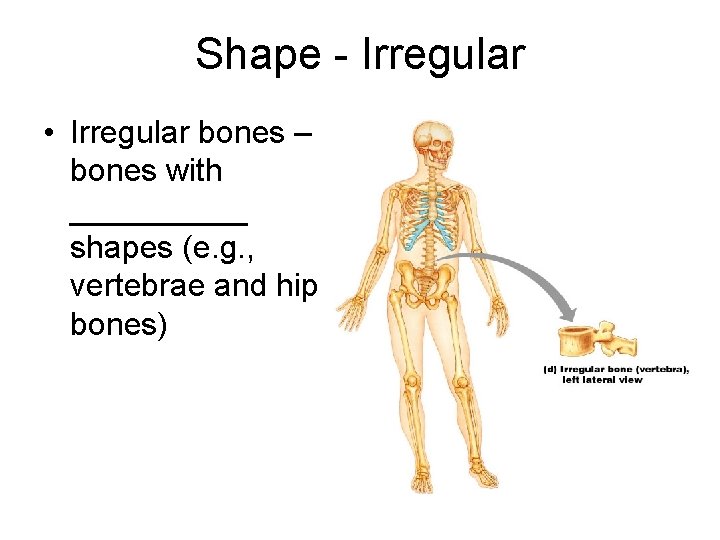 Shape - Irregular

• Irregular bones – bones with __________ shapes (e.g., vertebrae and hip bones)

(d) Irregular bone (vertebra), left lateral view